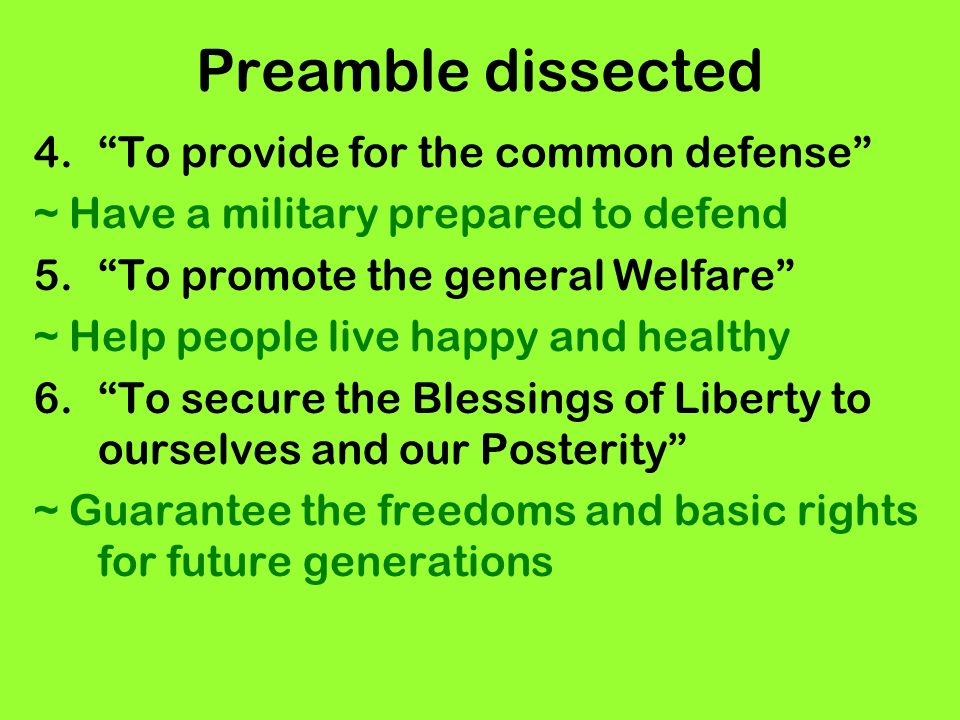 Preamble dissected

4. “To provide for the common defense”

~ Have a military prepared to defend

5. “To promote the general Welfare”

~ Help people live happy and healthy

6. “To secure the Blessings of Liberty to ourselves and our Posterity”

~ Guarantee the freedoms and basic rights for future generations